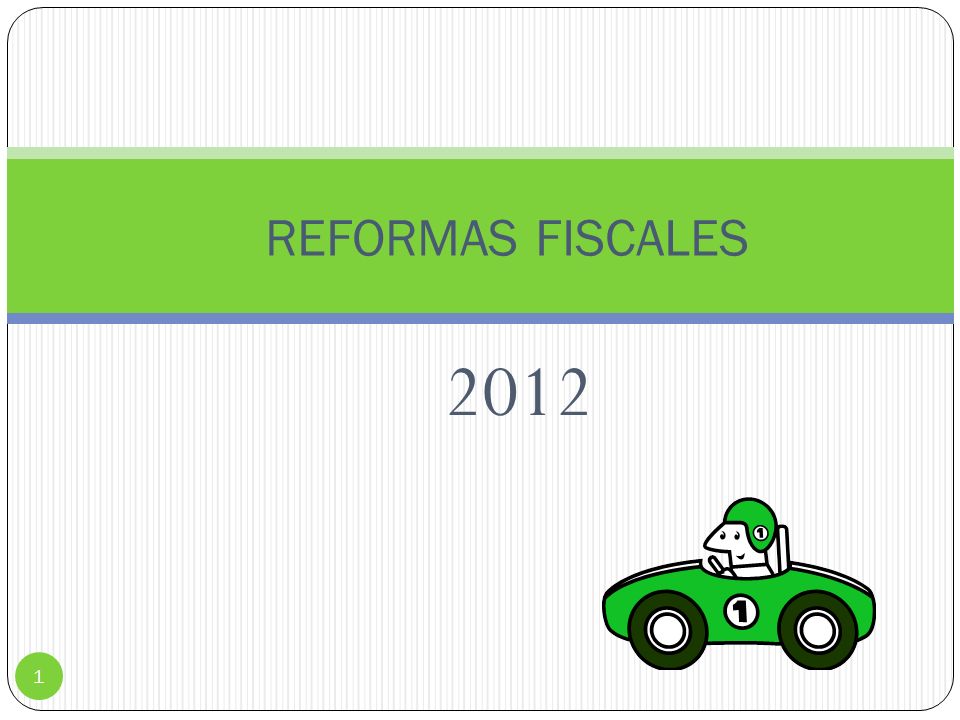 REFORMAS FISCALES

2012

1

1

1